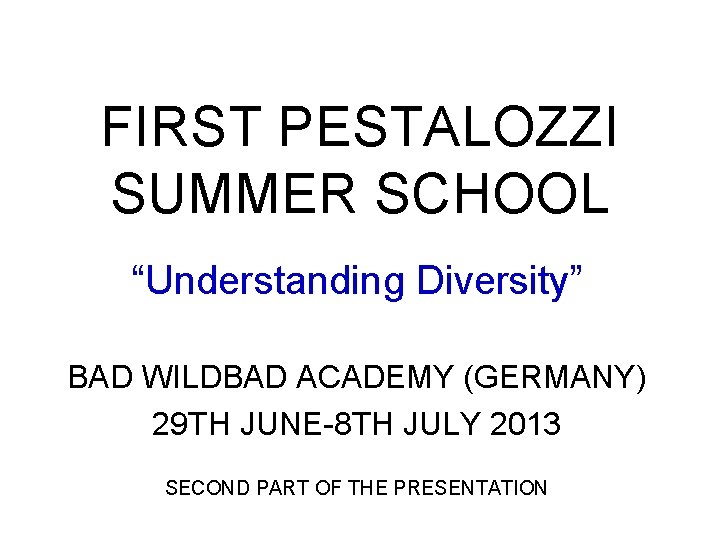 FIRST PESTALOZZI SUMMER SCHOOL

“Understanding Diversity”

BAD WILDBAD ACADEMY (GERMANY)
29TH JUNE-8TH JULY 2013

SECOND PART OF THE PRESENTATION